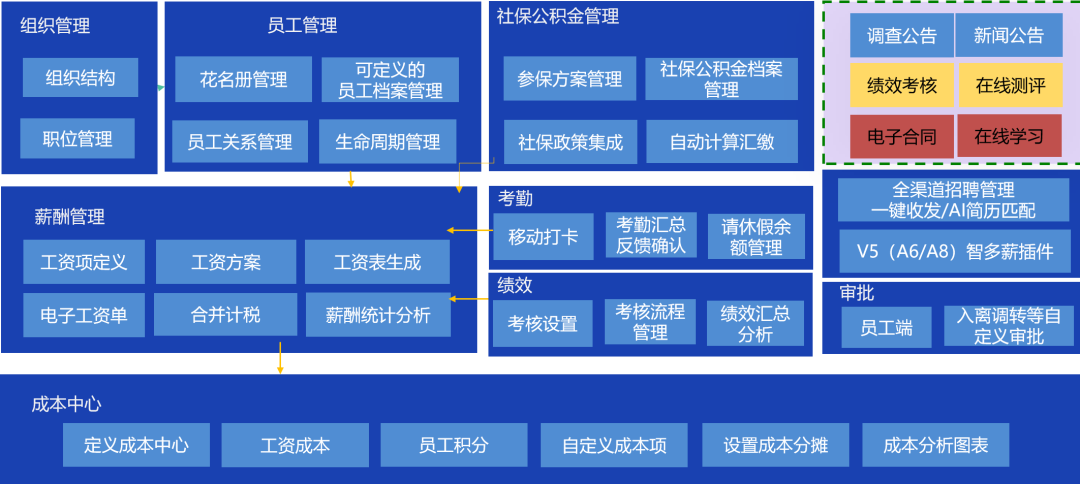 组织管理

组织结构

职位管理

员工管理

花名册管理

可定义的员工档案管理

员工关系管理

生命周期管理

社保公积金管理

参保方案管理

社保公积金档案管理

社保政策集成

自动计算汇缴

调查公告

新闻公告

绩效考核

在线测评

电子合同

在线学习

薪酬管理

工资项定义

工资方案

工资表生成

电子工资单

合并计税

薪酬统计分析

考勤

移动打卡

考勤汇总反馈确认

请休假余额管理

绩效

考核设置

考核流程管理

绩效汇总分析

全渠道招聘管理
一键收发/AI简历匹配

V5（A6/A8）智多薪插件

审批

员工端

入离调转等自定义审批

成本中心

定义成本中心

工资成本

员工积分

自定义成本项

设置成本分摊

成本分析图表